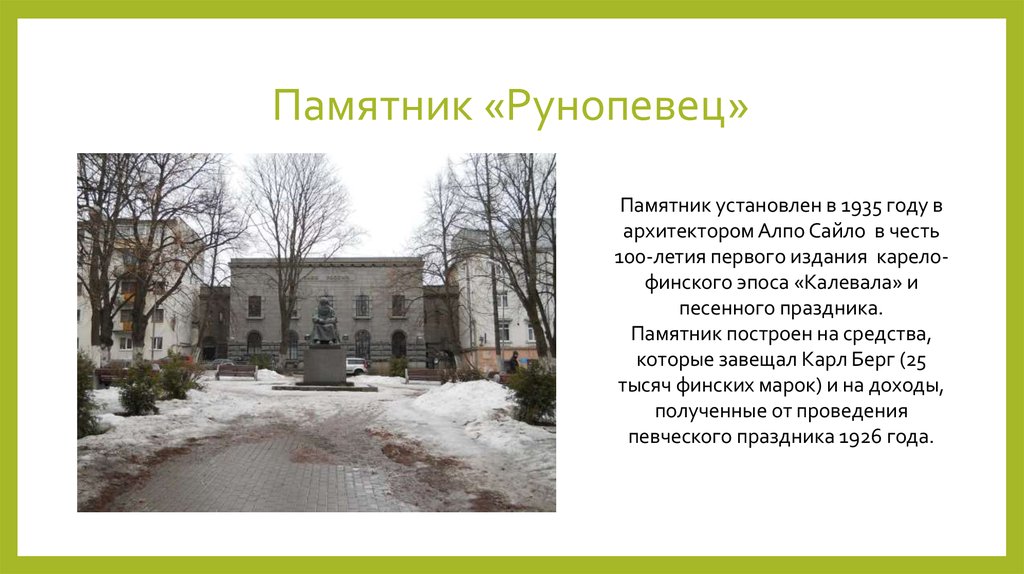 Памятник «Рунопевец»

Памятник установлен в 1935 году в архитектором Алпо Сайло в честь 100-летия первого издания карело-финского эпоса «Калевала» и песенного праздника.
Памятник построен на средства, которые завещал Карл Берг (25 тысяч финских марок) и на доходы, полученные от проведения певческого праздника 1926 года.